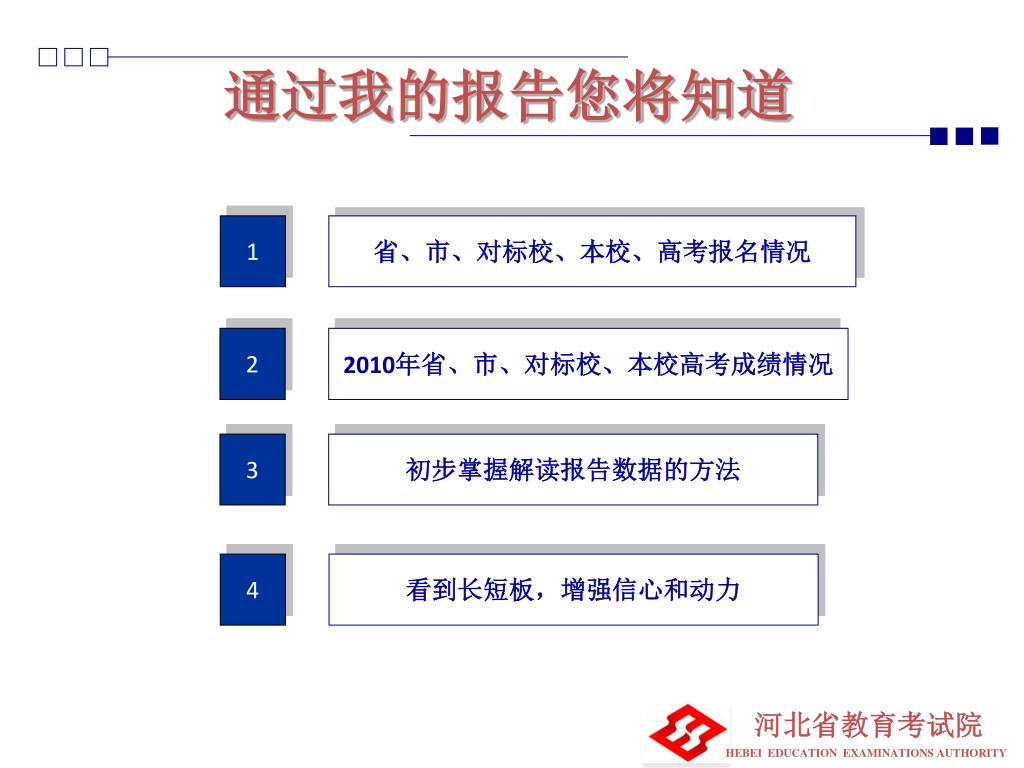 通过我的报告您将知道

1

省、市、对标校、本校、高考报名情况

2

2010年省、市、对标校、本校高考成绩情况

3

初步掌握解读报告数据的方法

4

看到长短板，增强信心和动力

河北省教育考试院
HEBEI EDUCATION EXAMINATIONS AUTHORITY